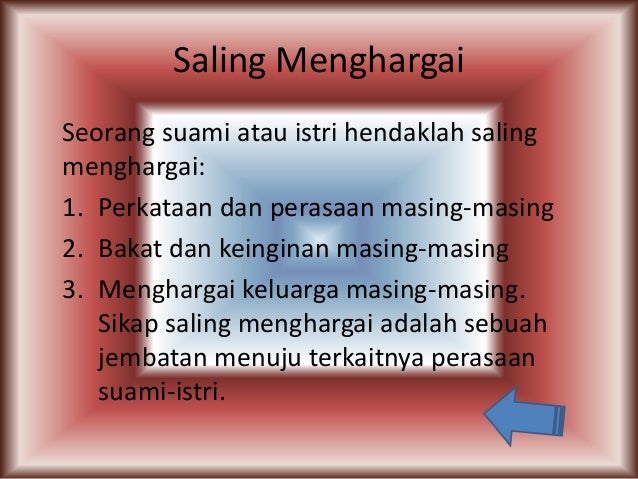 Saling Menghargai

Seorang suami atau istri hendaklah saling menghargai:

1. Perkataan dan perasaan masing-masing
2. Bakat dan keinginan masing-masing
3. Menghargai keluarga masing-masing. Sikap saling menghargai adalah sebuah jembatan menuju terkaitnya perasaan suami-istri.